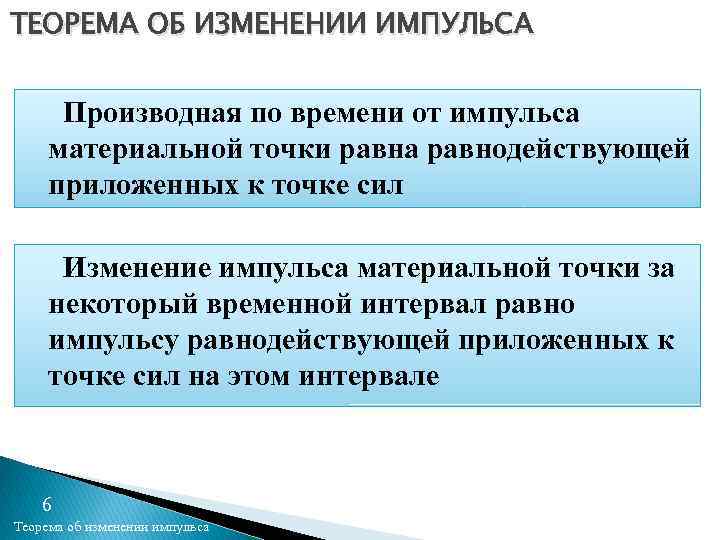 ТЕОРЕМА ОБ ИЗМЕНЕНИИ ИМПУЛЬСА

Производная по времени от импульса материальной точки равна равнодействующей приложенных к точке сил

Изменение импульса материальной точки за некоторый временной интервал равно импульсу равнодействующей приложенных к точке сил на этом интервале

6

Теорема об изменении импульса